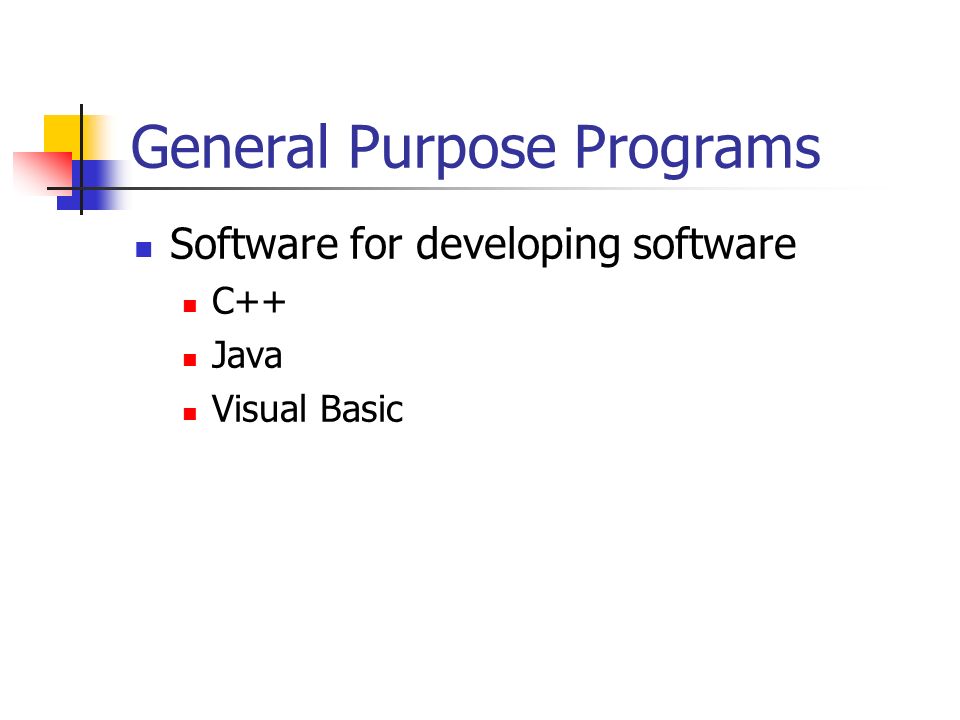 General Purpose Programs

- Software for developing software
  - C++
  - Java
  - Visual Basic